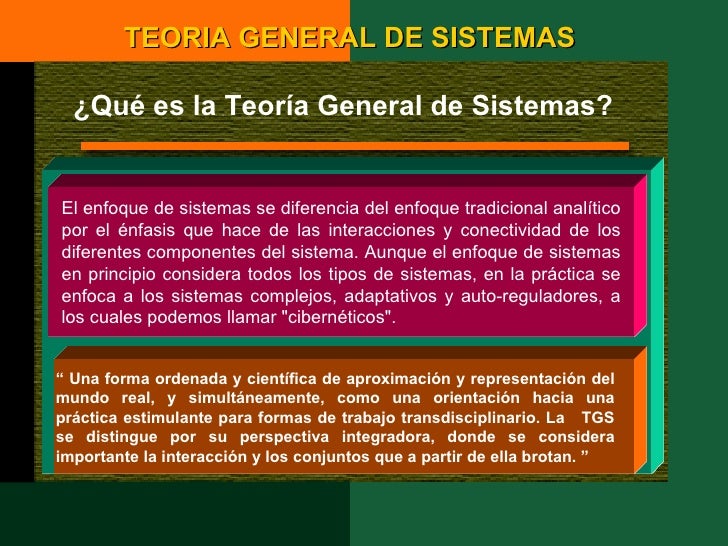 TEORIA GENERAL DE SISTEMAS

¿Qué es la Teoría General de Sistemas?

El enfoque de sistemas se diferencia del enfoque tradicional analítico por el énfasis que hace de las interacciones y conectividad de los diferentes componentes del sistema. Aunque el enfoque de sistemas en principio considera todos los tipos de sistemas, en la práctica se enfoca a los sistemas complejos, adaptativos y auto-reguladores, a los cuales podemos llamar "cibernéticos".

“ Una forma ordenada y científica de aproximación y representación del mundo real, y simultáneamente, como una orientación hacia una práctica estimulante para formas de trabajo transdisciplinario. La TGS se distingue por su perspectiva integradora, donde se considera importante la interacción y los conjuntos que a partir de ella brotan. ”